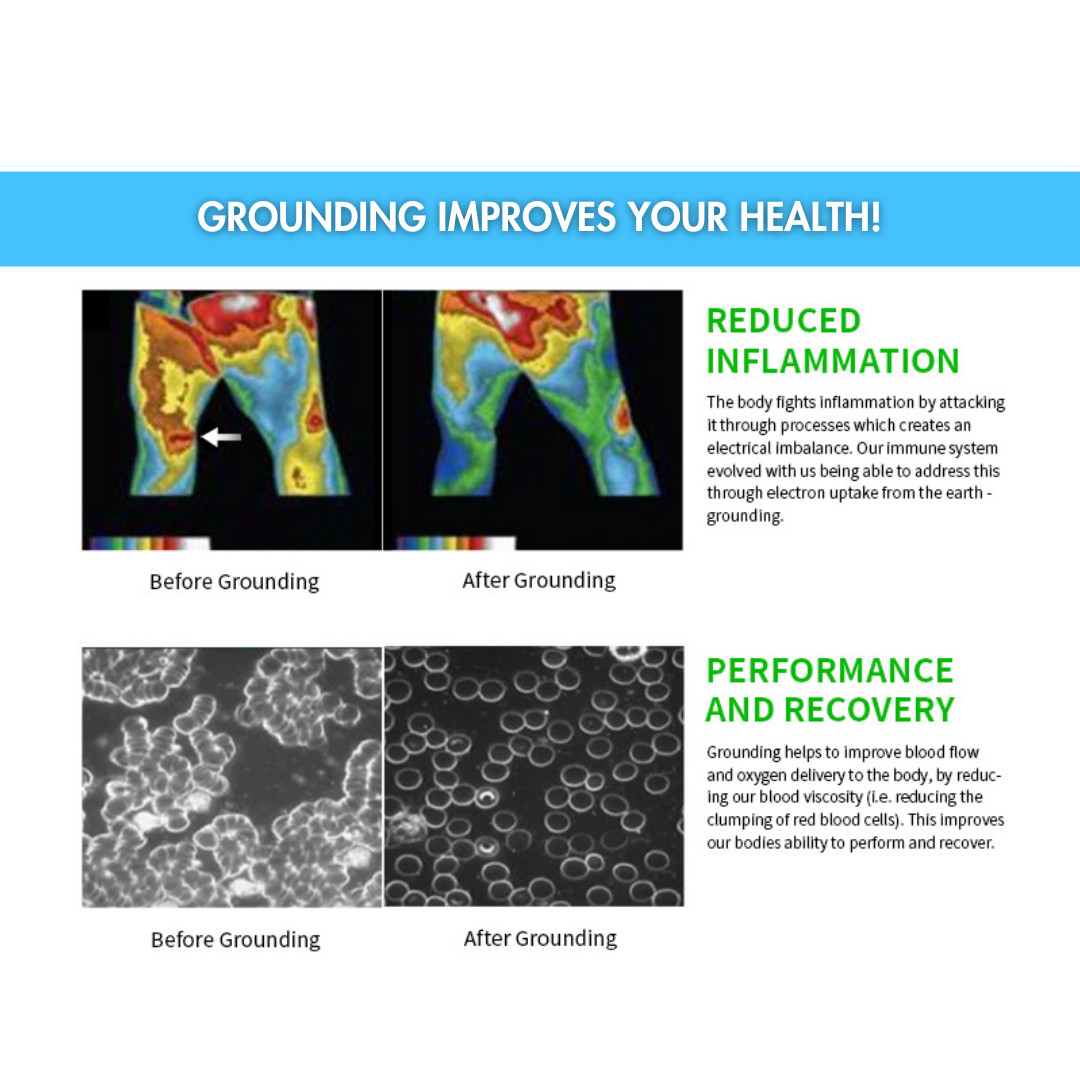 GROUNDING IMPROVES YOUR HEALTH!

Before Grounding

After Grounding

REDUCED INFLAMMATION

The body fights inflammation by attacking it through processes which creates an electrical imbalance. Our immune system evolved with us being able to address this through electron uptake from the earth - grounding.

Before Grounding

After Grounding

PERFORMANCE AND RECOVERY

Grounding helps to improve blood flow and oxygen delivery to the body, by reducing our blood viscosity (i.e. reducing the clumping of red blood cells). This improves our bodies ability to perform and recover.